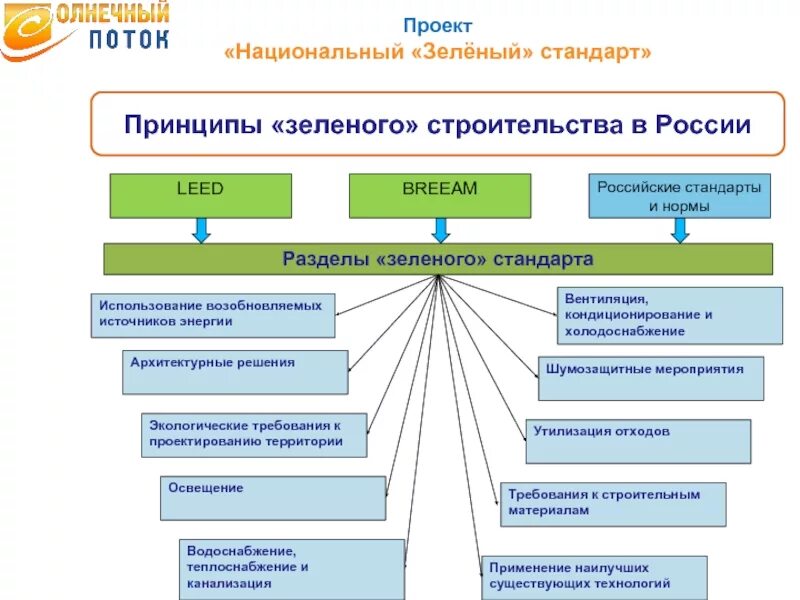 ОЛНЕЧНЫЙ ПОТОК

Проект
«Национальный «Зелёный» стандарт»

Принципы «зеленого» строительства в России

LEED

BREEAM

Российские стандарты и нормы

Разделы «зеленого» стандарта

Использование возобновляемых источников энергии

Архитектурные решения

Экологические требования к проектированию территории

Освещение

Водоснабжение, теплоснабжение и канализация

Вентиляция, кондиционирование и холодоснабжение

Шумозащитные мероприятия

Утилизация отходов

Требования к строительным материалам

Применение наилучших существующих технологий